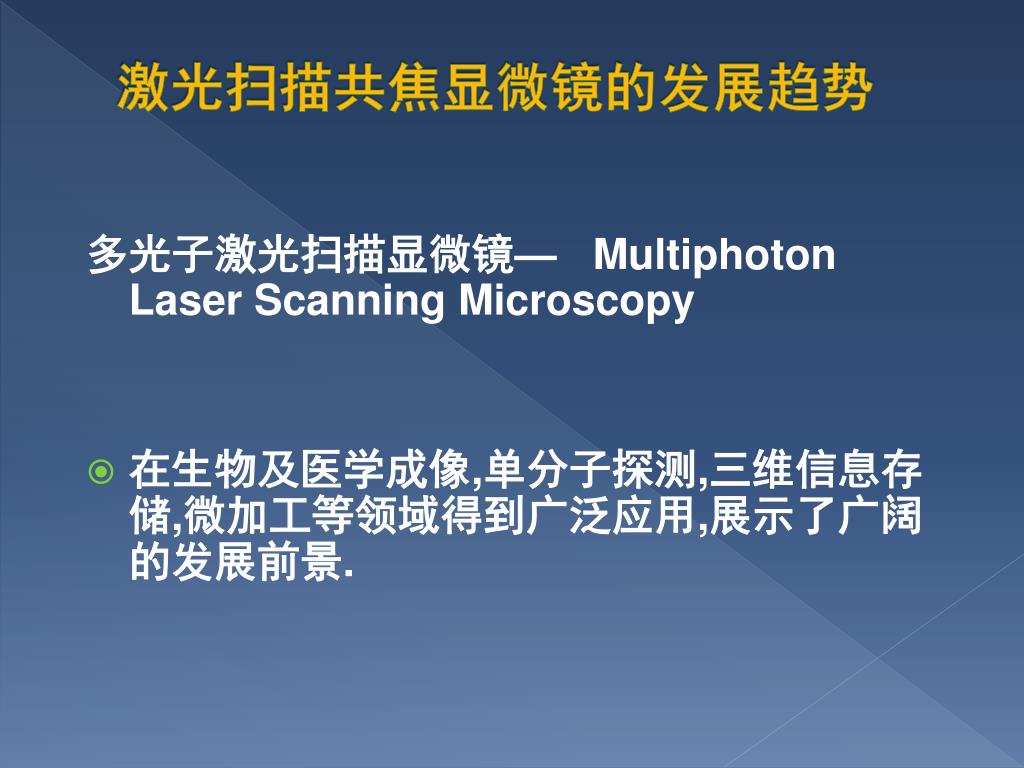 激光扫描共焦显微镜的发展趋势

多光子激光扫描显微镜— Multiphoton Laser Scanning Microscopy

在生物及医学成像,单分子探测,三维信息存储,微加工等领域得到广泛应用,展示了广阔的发展前景.